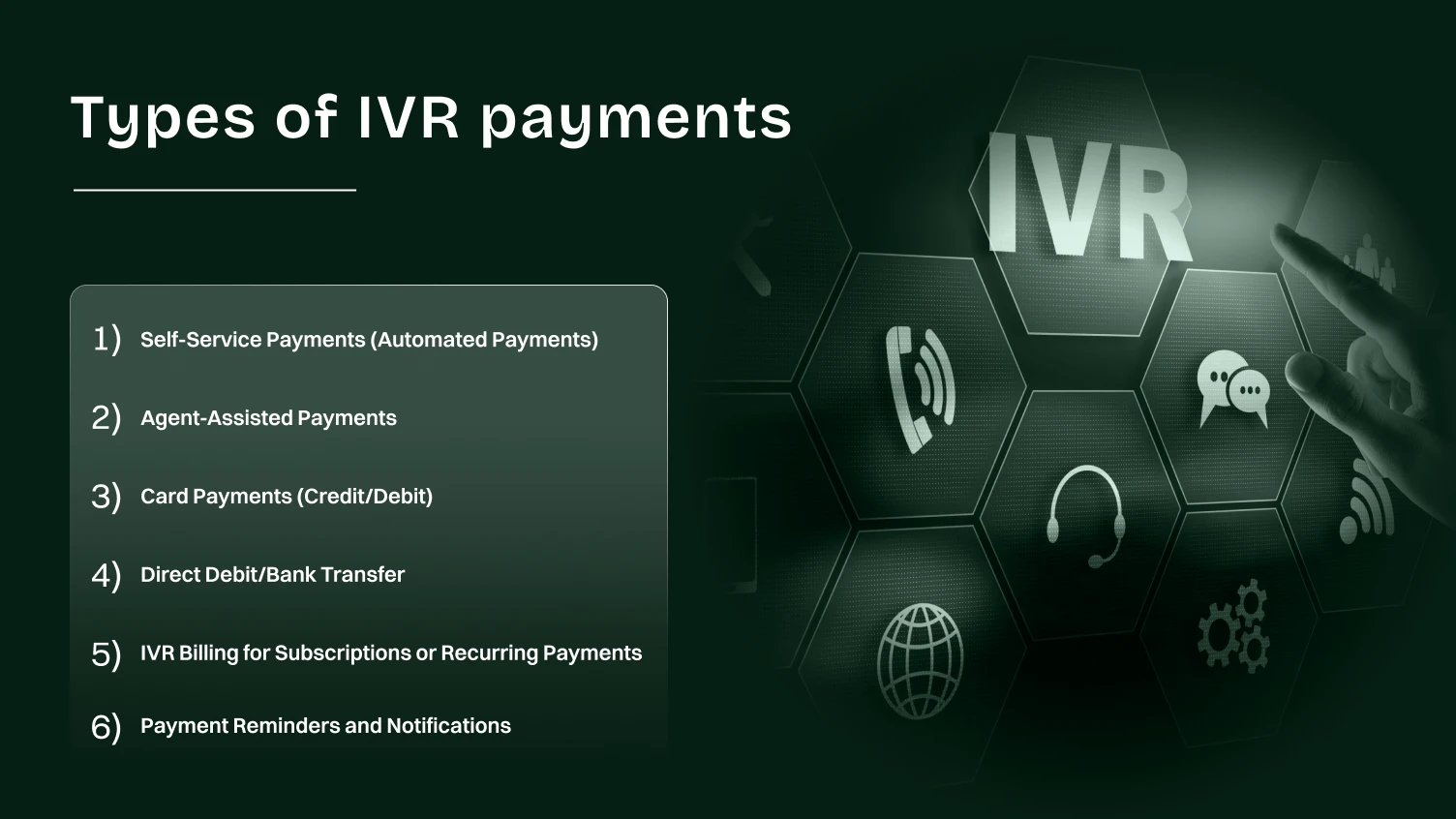 Types of IVR payments

1) Self-Service Payments (Automated Payments)

2) Agent-Assisted Payments

3) Card Payments (Credit/Debit)

4) Direct Debit/Bank Transfer

5) IVR Billing for Subscriptions or Recurring Payments

6) Payment Reminders and Notifications

IVR